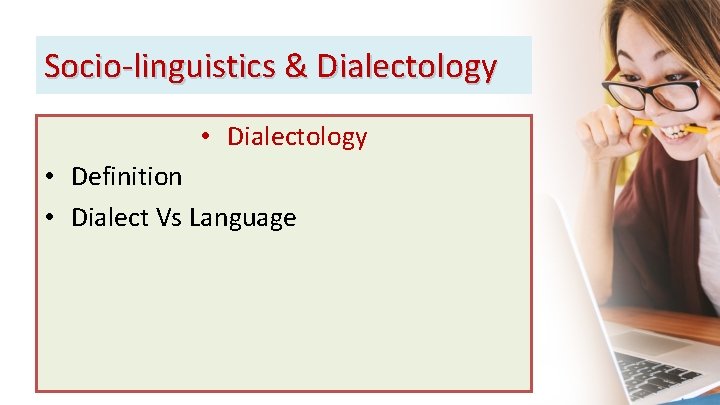 Socio-linguistics & Dialectology

• Dialectology

• Definition
• Dialect Vs Language